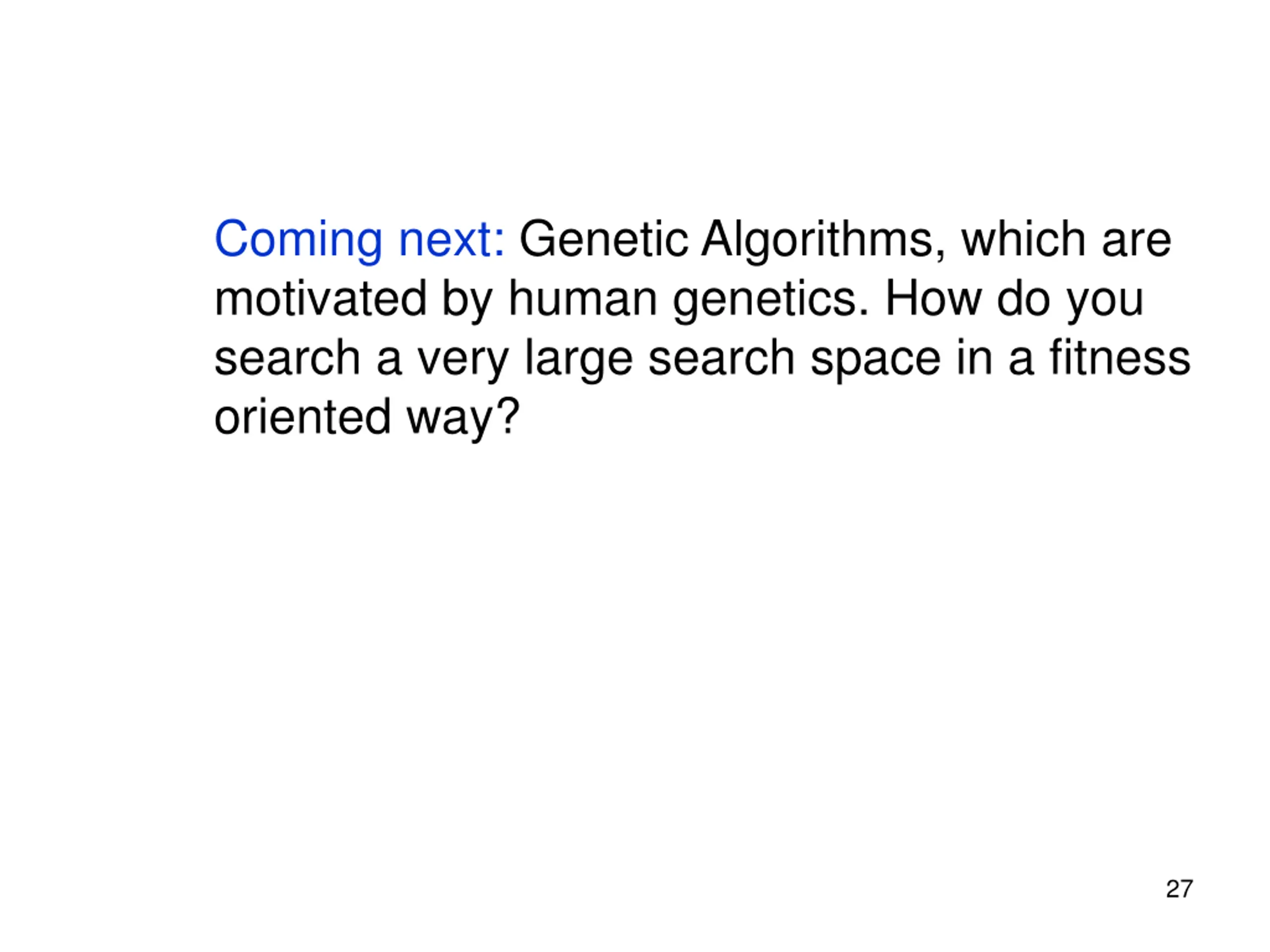 Coming next: Genetic Algorithms, which are motivated by human genetics. How do you search a very large search space in a fitness oriented way?

27